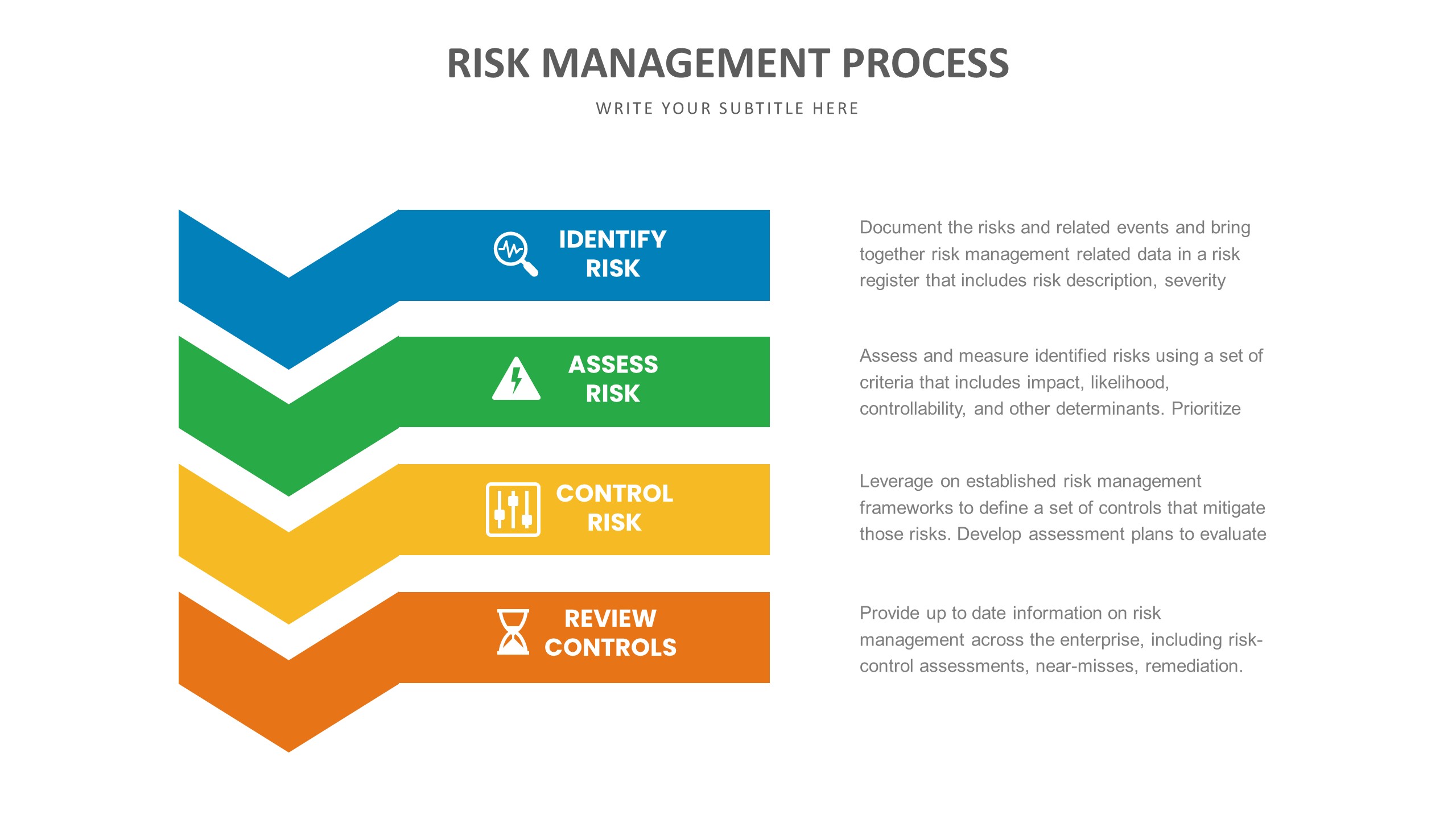 RISK MANAGEMENT PROCESS

WRITE YOUR SUBTITLE HERE

IDENTIFY RISK

Document the risks and related events and bring together risk management related data in a risk register that includes risk description, severity

ASSESS RISK

Assess and measure identified risks using a set of criteria that includes impact, likelihood, controllability, and other determinants. Prioritize

CONTROL RISK

Leverage on established risk management frameworks to define a set of controls that mitigate those risks. Develop assessment plans to evaluate

REVIEW CONTROLS

Provide up to date information on risk management across the enterprise, including risk-control assessments, near-misses, remediation.